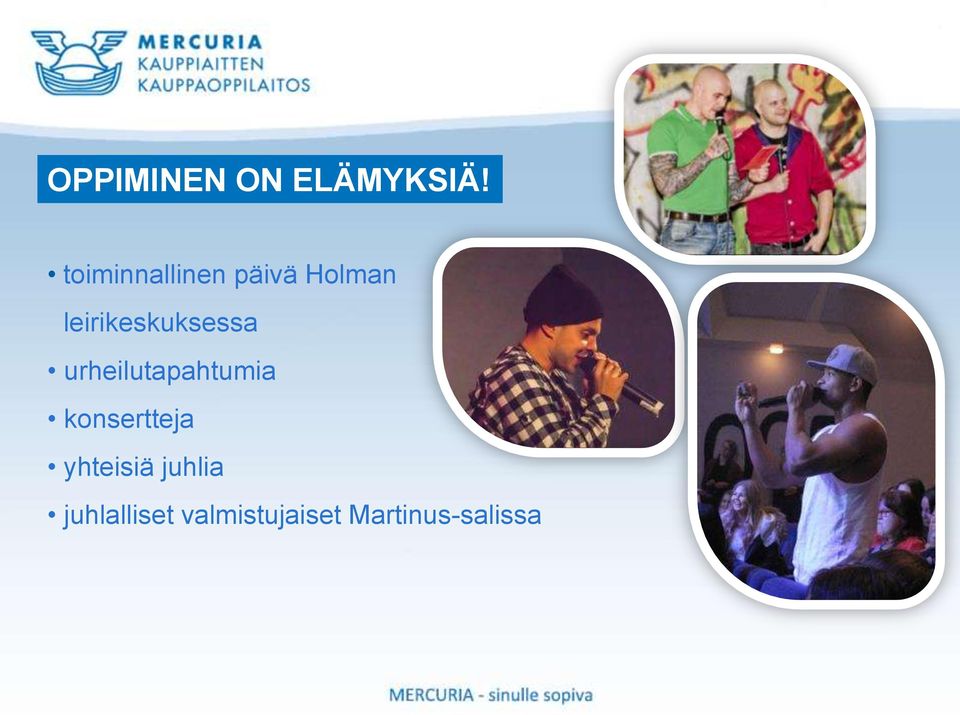 MERCURIA
KAUPPIAITTEN
KAUPPAOPPILAITOS

OPPIMINEN ON ELÄMYKSIÄ!

• toiminnallinen päivä Holman leirikeskuksessa
• urheilutapahtumia
• konsertteja
• yhteisiä juhlia
• juhlalliset valmistujaiset Martinus-salissa

MERCURIA - sinulle sopiva